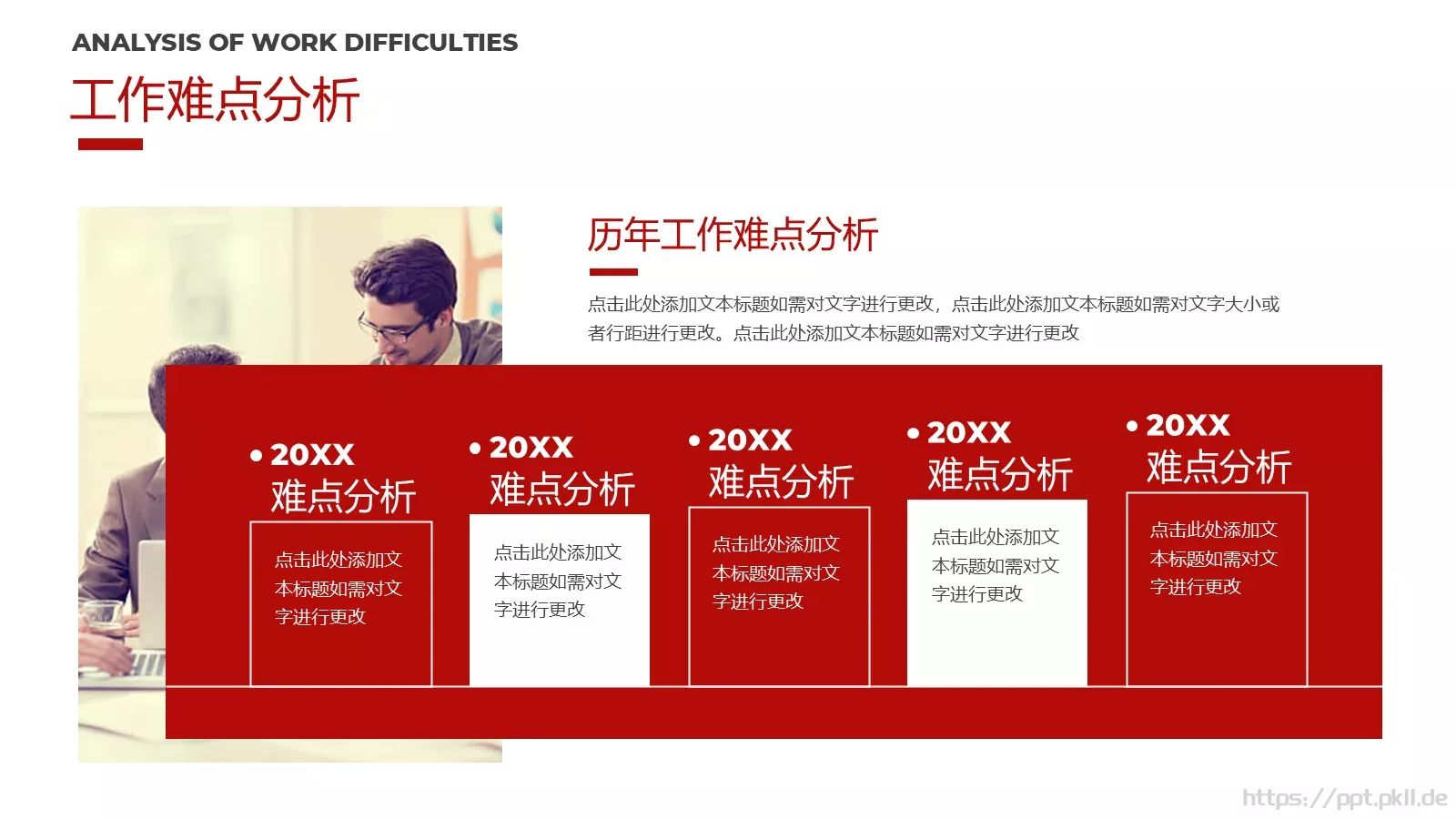 ANALYSIS OF WORK DIFFICULTIES

工作难点分析

历年工作难点分析

点击此处添加文本标题如需对文字进行更改，点击此处添加文本标题如需对文字大小或者行距进行更改。点击此处添加文本标题如需对文字进行更改

• 20XX
难点分析

点击此处添加文本标题如需对文字进行更改

• 20XX
难点分析

点击此处添加文本标题如需对文字进行更改

• 20XX
难点分析

点击此处添加文本标题如需对文字进行更改

• 20XX
难点分析

点击此处添加文本标题如需对文字进行更改

• 20XX
难点分析

点击此处添加文本标题如需对文字进行更改

https://ppt.pkll.de